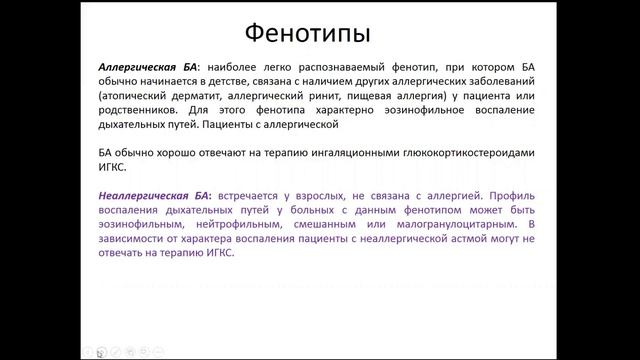 Фенотипы

Аллергическая БА: наиболее легко распознаваемый фенотип, при котором БА обычно начинается в детстве, связана с наличием других аллергических заболеваний (атопический дерматит, аллергический ринит, пищевая аллергия) у пациента или родственников. Для этого фенотипа характерно эозинофильное воспаление дыхательных путей. Пациенты с аллергической

БА обычно хорошо отвечают на терапию ингаляционными глюкокортикостероидами ИГКС.

Неаллергическая БА: встречается у взрослых, не связана с аллергией. Профиль воспаления дыхательных путей у больных с данным фенотипом может быть эозинофильным, нейтрофильным, смешанным или малогранулоцитарным. В зависимости от характера воспаления пациенты с неаллергической астмой могут не отвечать на терапию ИГКС.